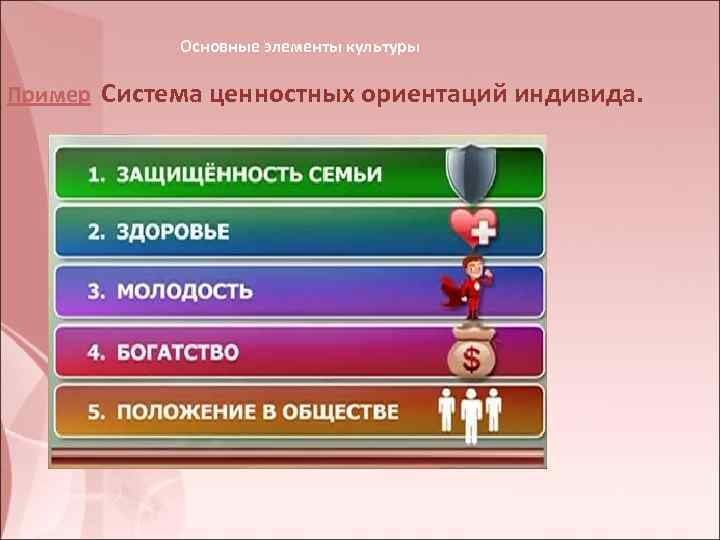 Основные элементы культуры

Пример Система ценностных ориентаций индивида.

1. ЗАЩИЩЁННОСТЬ СЕМЬИ
2. ЗДОРОВЬЕ
3. МОЛОДОСТЬ
4. БОГАТСТВО
$
5. ПОЛОЖЕНИЕ В ОБЩЕСТВЕ